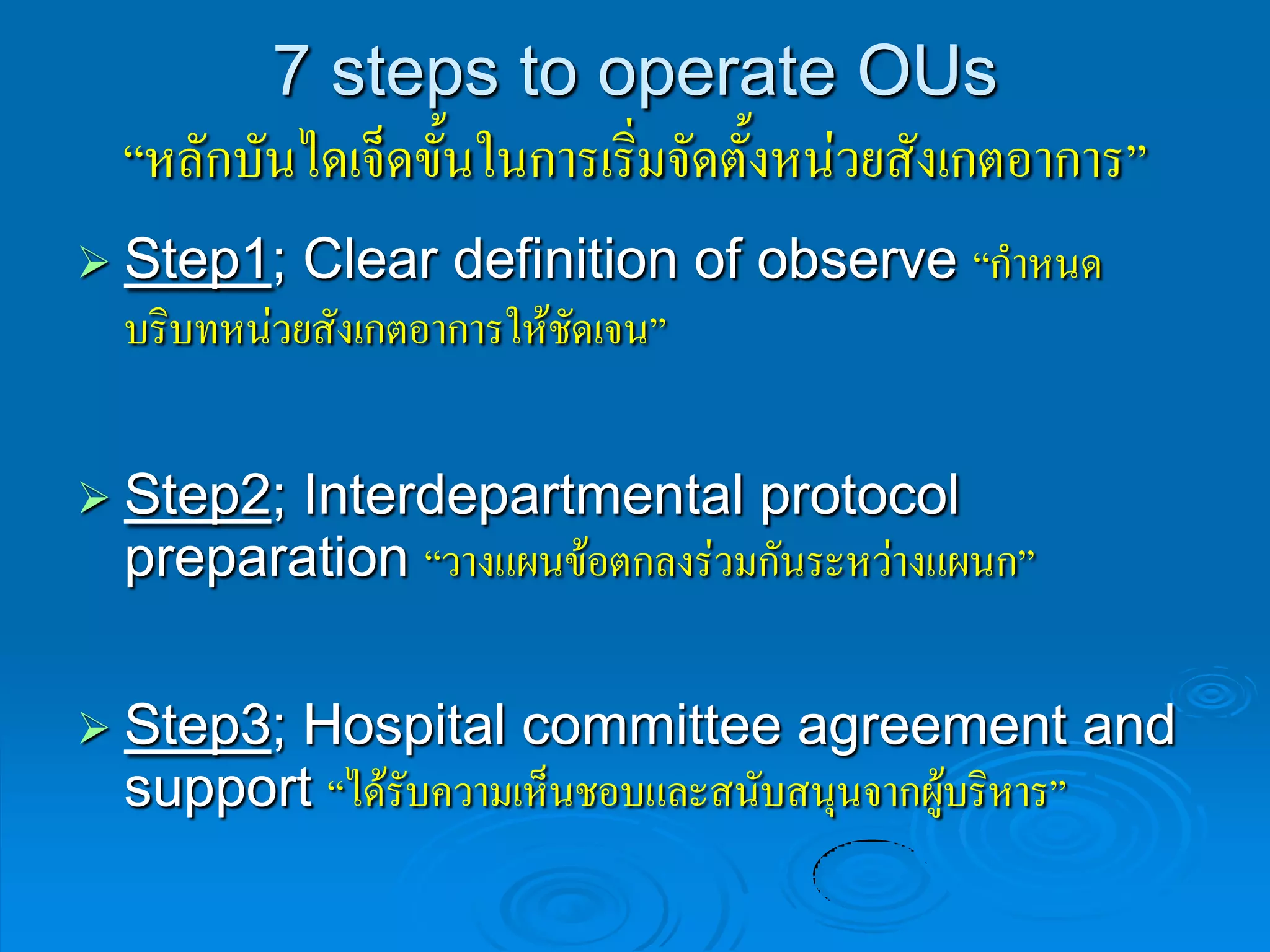 7 steps to operate OUs
“หลักบันไดเจ็ดขั้นในการเริ่มจัดตั้งหน่วยสังเกตอาการ”

➢ Step1; Clear definition of observe “กำหนดบริบทหน่วยสังเกตอาการให้ชัดเจน”

➢ Step2; Interdepartmental protocol preparation “วางแผนข้อตกลงร่วมกันระหว่างแผนก”

➢ Step3; Hospital committee agreement and support “ได้รับความเห็นชอบและสนับสนุนจากผู้บริหาร”